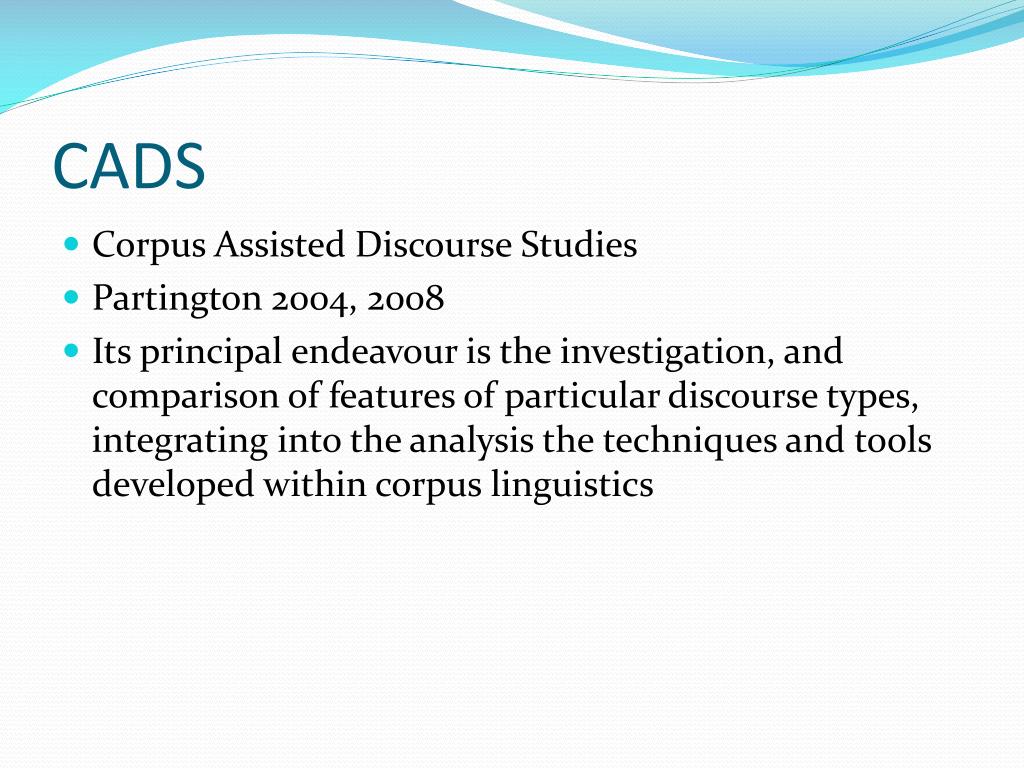 CADS

- Corpus Assisted Discourse Studies
- Partington 2004, 2008
- Its principal endeavour is the investigation, and comparison of features of particular discourse types, integrating into the analysis the techniques and tools developed within corpus linguistics